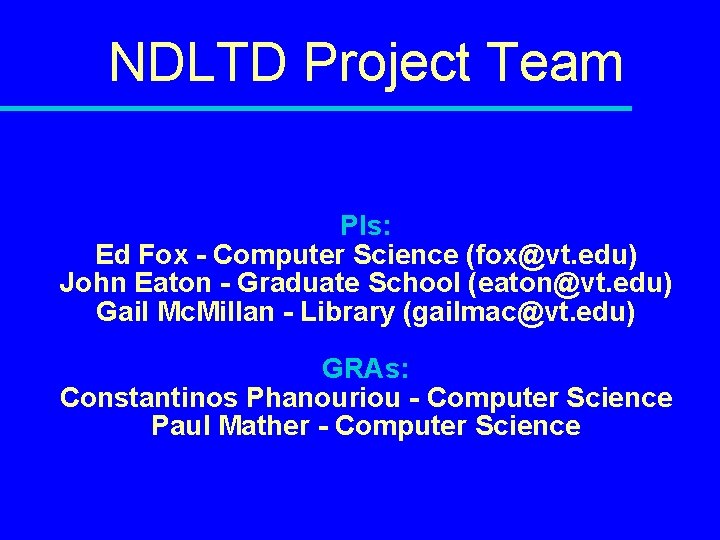 NDLTD Project Team

PIs:
Ed Fox - Computer Science (fox@vt.edu)
John Eaton - Graduate School (eaton@vt.edu)
Gail McMillan - Library (gailmac@vt.edu)

GRAs:
Constantinos Phanouriou - Computer Science
Paul Mather - Computer Science